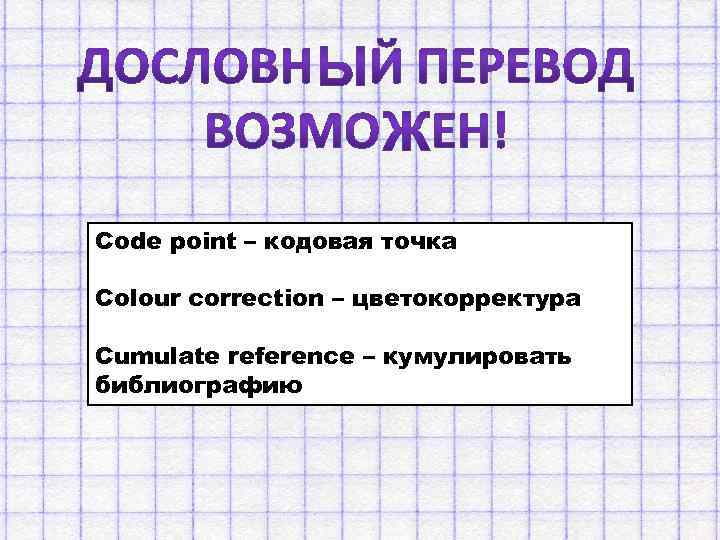 ДОСЛОВНЫЙ ПЕРЕВОД ВОЗМОЖЕН!

Code point – кодовая точка

Colour correction – цветокорректура

Cumulate reference – кумулировать библиографию